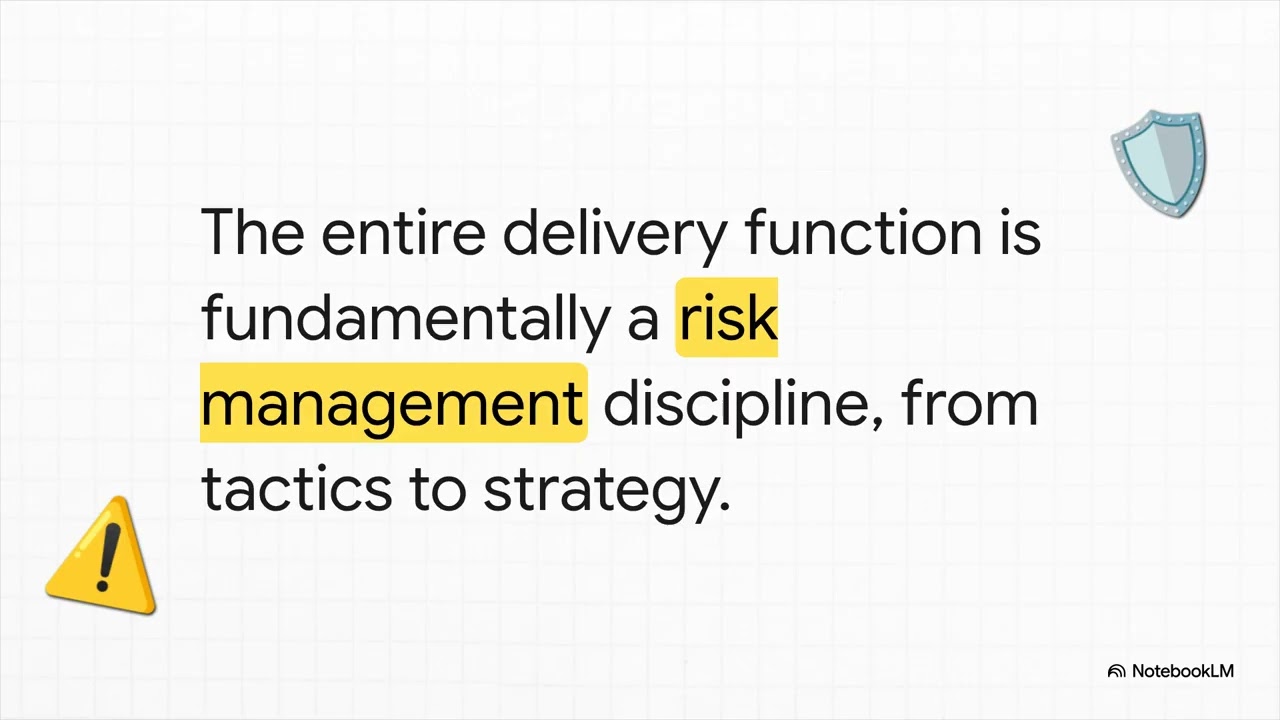 The entire delivery function is fundamentally a risk management discipline, from tactics to strategy.

NotebookLM